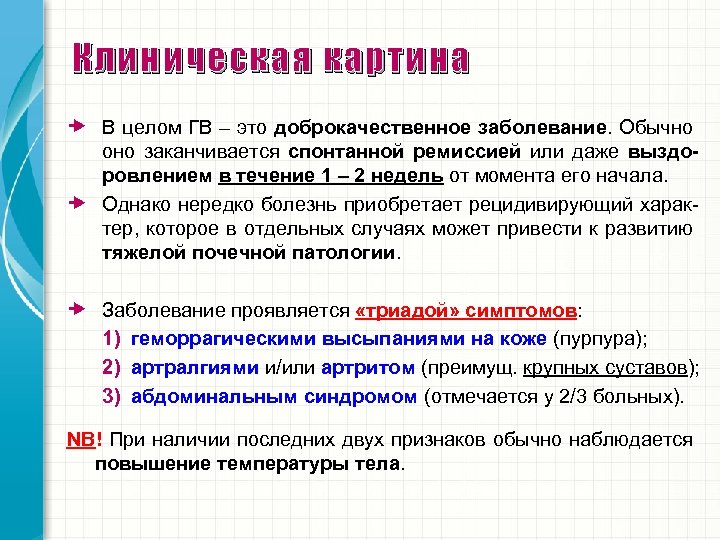 Клиническая картина

В целом ГВ – это доброкачественное заболевание. Обычно оно заканчивается спонтанной ремиссией или даже выздоровлением в течение 1 – 2 недель от момента его начала.

Однако нередко болезнь приобретает рецидивирующий характер, которое в отдельных случаях может привести к развитию тяжелой почечной патологии.

Заболевание проявляется «триадой» симптомов:

1) геморрагическими высыпаниями на коже (пурпура);

2) артралгиями и/или артритом (преимущ. крупных суставов);

3) абдоминальным синдромом (отмечается у 2/3 больных).

NB! При наличии последних двух признаков обычно наблюдается повышение температуры тела.